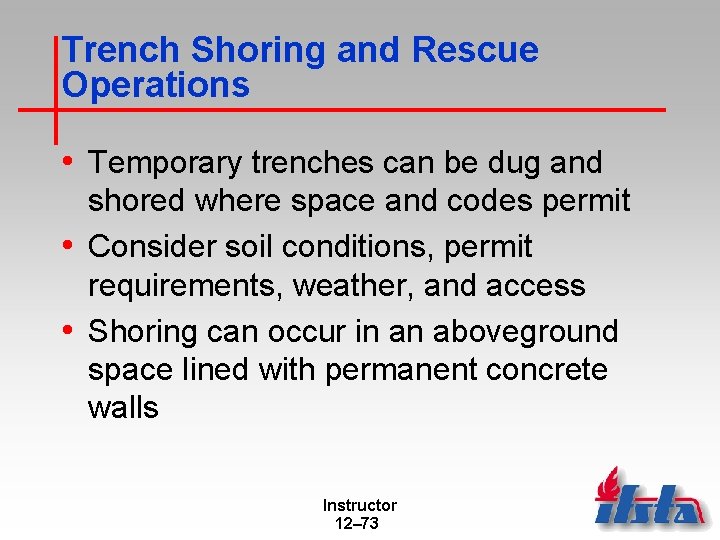 Trench Shoring and Rescue Operations

• Temporary trenches can be dug and shored where space and codes permit
• Consider soil conditions, permit requirements, weather, and access
• Shoring can occur in an aboveground space lined with permanent concrete walls

Instructor
12–73

ifsta